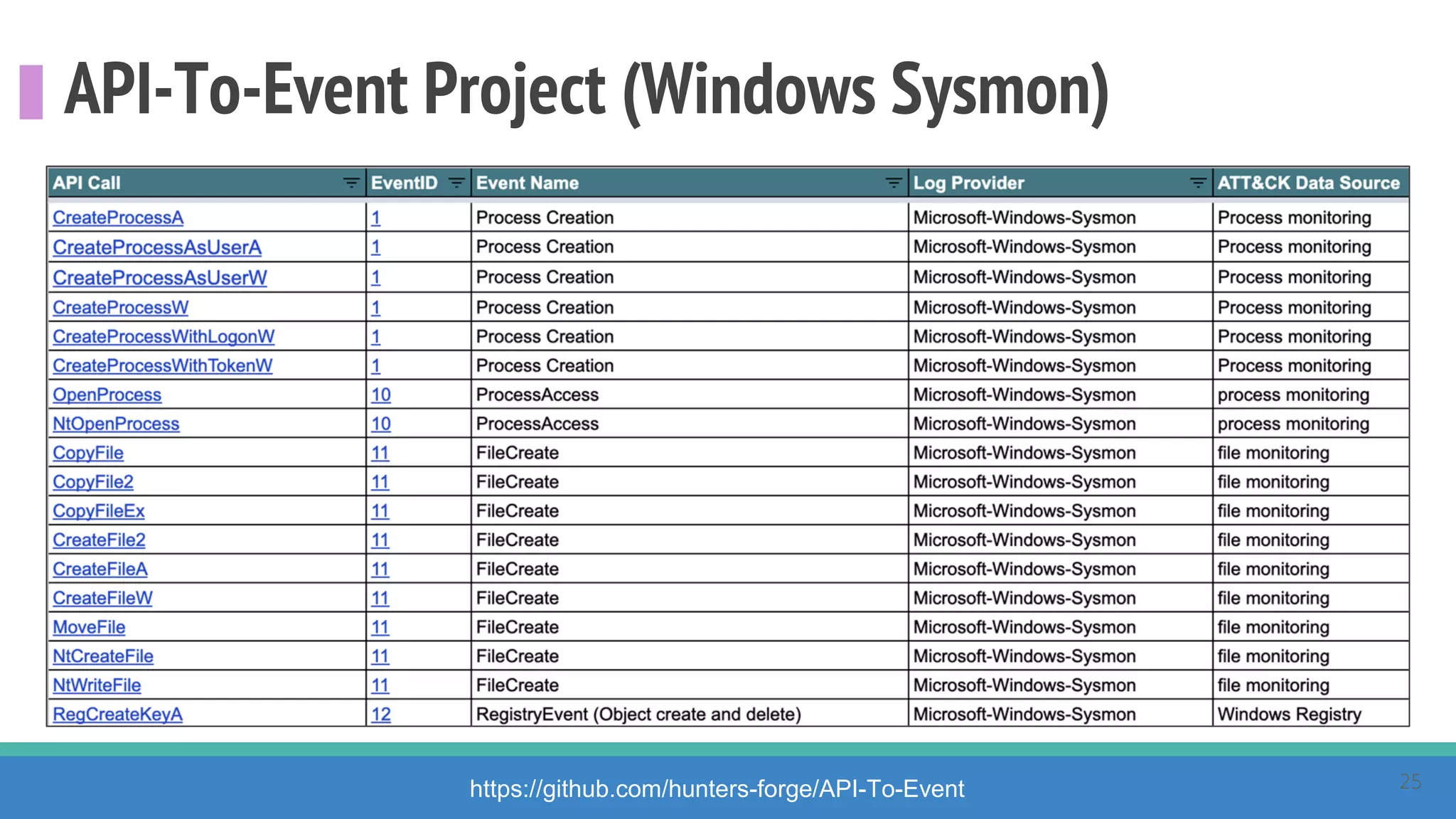 API-To-Event Project (Windows Sysmon)

| API Call | EventID | Event Name | Log Provider | ATT&CK Data Source |
|---|---|---|---|---|
| CreateProcessA | 1 | Process Creation | Microsoft-Windows-Sysmon | Process monitoring |
| CreateProcessAsUserA | 1 | Process Creation | Microsoft-Windows-Sysmon | Process monitoring |
| CreateProcessAsUserW | 1 | Process Creation | Microsoft-Windows-Sysmon | Process monitoring |
| CreateProcessW | 1 | Process Creation | Microsoft-Windows-Sysmon | Process monitoring |
| CreateProcessWithLogonW | 1 | Process Creation | Microsoft-Windows-Sysmon | Process monitoring |
| CreateProcessWithTokenW | 1 | Process Creation | Microsoft-Windows-Sysmon | Process monitoring |
| OpenProcess | 10 | ProcessAccess | Microsoft-Windows-Sysmon | process monitoring |
| NtOpenProcess | 10 | ProcessAccess | Microsoft-Windows-Sysmon | process monitoring |
| CopyFile | 11 | FileCreate | Microsoft-Windows-Sysmon | file monitoring |
| CopyFile2 | 11 | FileCreate | Microsoft-Windows-Sysmon | file monitoring |
| CopyFileEx | 11 | FileCreate | Microsoft-Windows-Sysmon | file monitoring |
| CreateFile2 | 11 | FileCreate | Microsoft-Windows-Sysmon | file monitoring |
| CreateFileA | 11 | FileCreate | Microsoft-Windows-Sysmon | file monitoring |
| CreateFileW | 11 | FileCreate | Microsoft-Windows-Sysmon | file monitoring |
| MoveFile | 11 | FileCreate | Microsoft-Windows-Sysmon | file monitoring |
| NtCreateFile | 11 | FileCreate | Microsoft-Windows-Sysmon | file monitoring |
| NtWriteFile | 11 | FileCreate | Microsoft-Windows-Sysmon | file monitoring |
| RegCreateKeyA | 12 | RegistryEvent (Object create and delete) | Microsoft-Windows-Sysmon | Windows Registry |

https://github.com/hunters-forge/API-To-Event

25